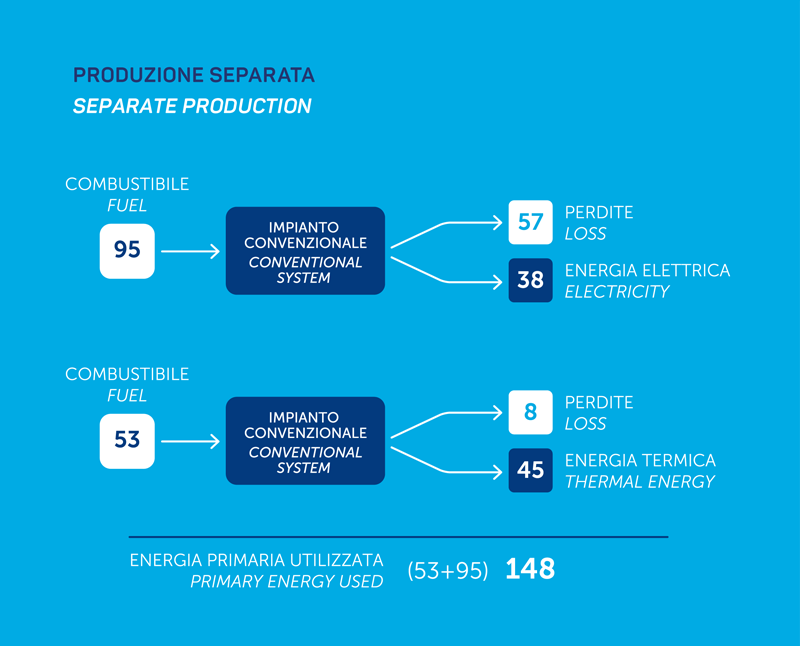 PRODUZIONE SEPARATA
SEPARATE PRODUCTION

COMBUSTIBILE
FUEL
95

IMPIANTO CONVENZIONALE
CONVENTIONAL SYSTEM

57 PERDITE
LOSS

38 ENERGIA ELETTRICA
ELECTRICITY

COMBUSTIBILE
FUEL
53

IMPIANTO CONVENZIONALE
CONVENTIONAL SYSTEM

8 PERDITE
LOSS

45 ENERGIA TERMICA
THERMAL ENERGY

ENERGIA PRIMARIA UTILIZZATA
PRIMARY ENERGY USED
(53+95) 148